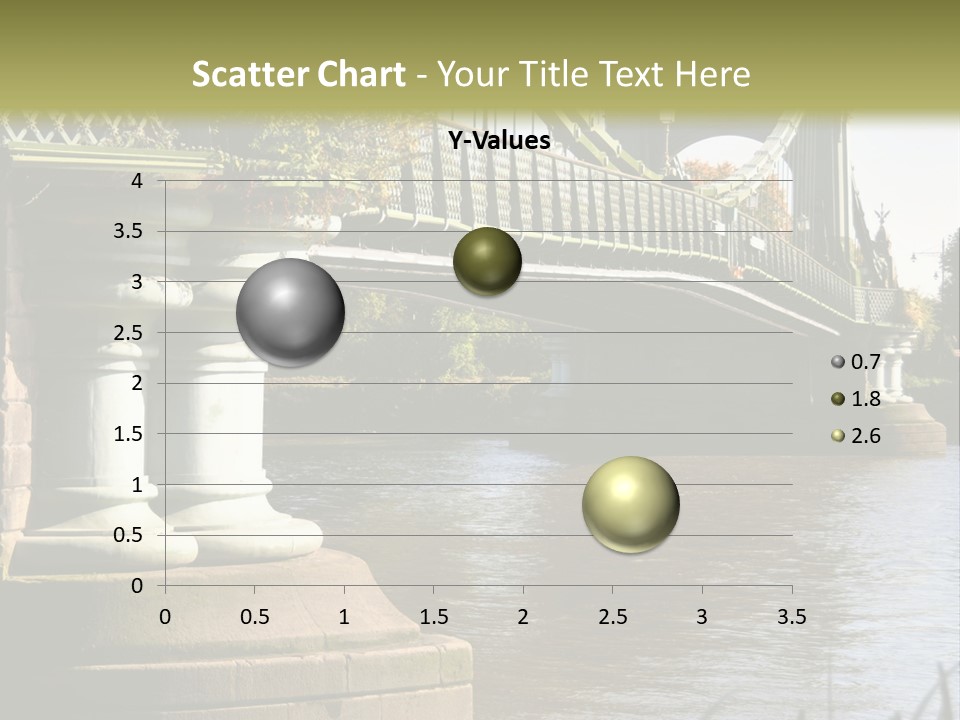 Scatter Chart - Your Title Text Here

Y-Values

4
3.5
3
2.5
2
1.5
1
0.5
0

0 0.5 1 1.5 2 2.5 3 3.5

0.7
1.8
2.6